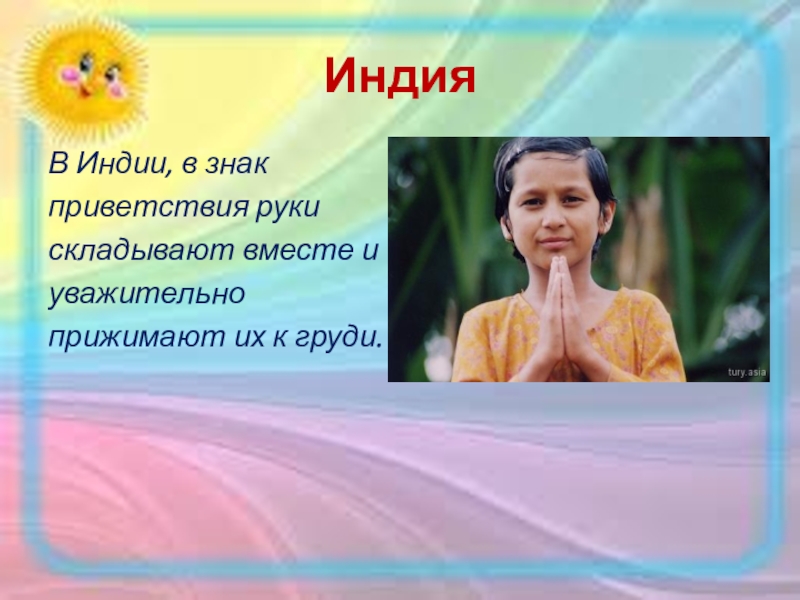 Индия

В Индии, в знак приветствия руки складывают вместе и уважительно прижимают их к груди.

tury.asia